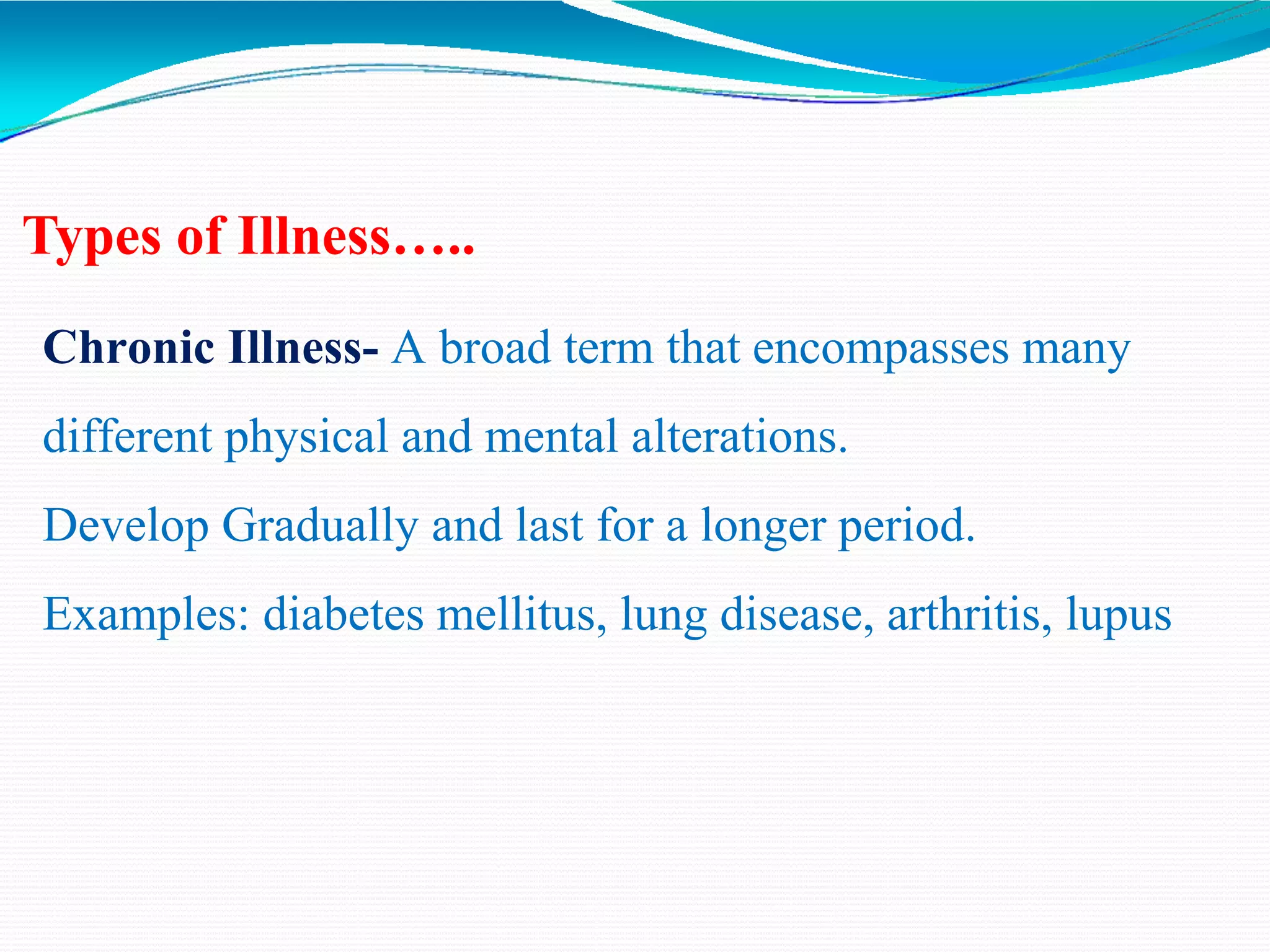 Types of Illness…..

Chronic Illness- A broad term that encompasses many different physical and mental alterations.

Develop Gradually and last for a longer period.

Examples: diabetes mellitus, lung disease, arthritis, lupus